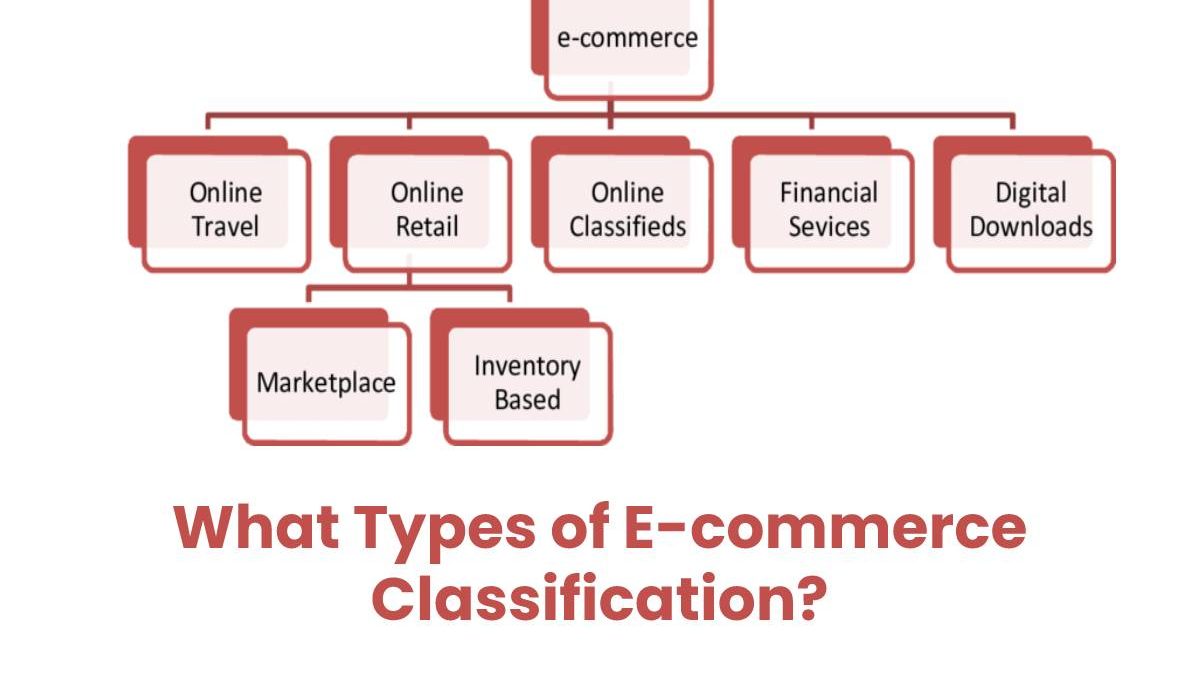 e-commerce

Online Travel

Online Retail

Online Classifieds

Financial Sevices

Digital Downloads

Marketplace

Inventory Based

What Types of E-commerce Classification?